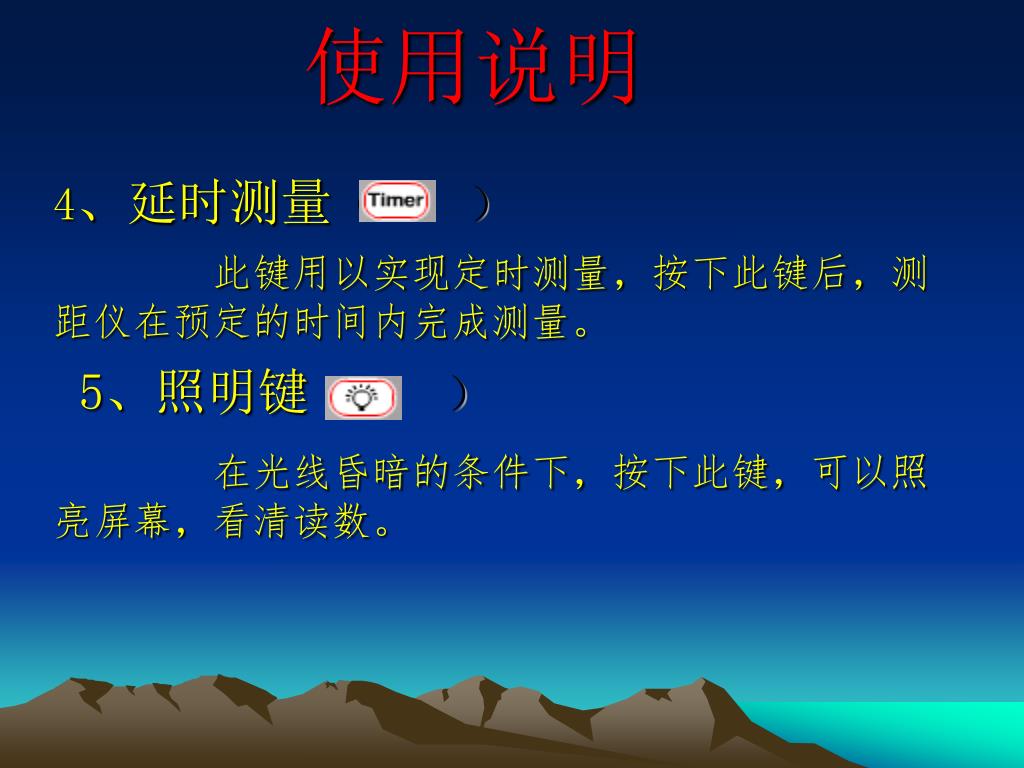 使用说明

4、延时测量 Timer ）

此键用以实现定时测量，按下此键后，测距仪在预定的时间内完成测量。

5、照明键 ）

在光线昏暗的条件下，按下此键，可以照亮屏幕，看清读数。